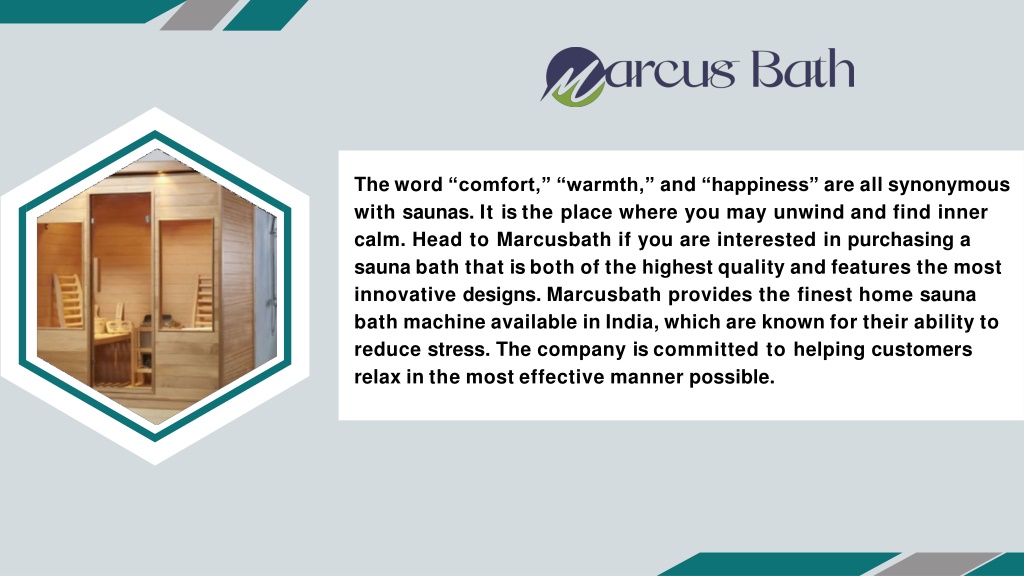 Marcus Bath

The word “comfort,” “warmth,” and “happiness” are all synonymous with saunas. It is the place where you may unwind and find inner calm. Head to Marcusbath if you are interested in purchasing a sauna bath that is both of the highest quality and features the most innovative designs. Marcusbath provides the finest home sauna bath machine available in India, which are known for their ability to reduce stress. The company is committed to helping customers relax in the most effective manner possible.